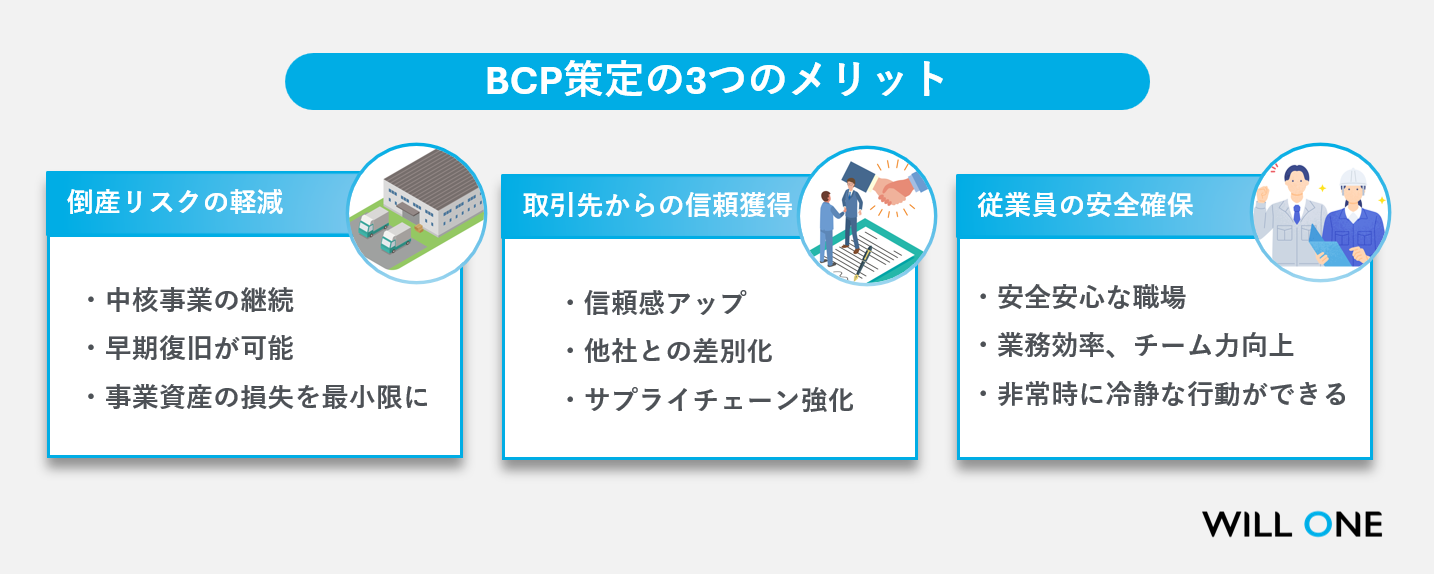 BCP策定の3つのメリット

倒産リスクの軽減

・中核事業の継続
・早期復旧が可能
・事業資産の損失を最小限に

取引先からの信頼獲得

・信頼感アップ
・他社との差別化
・サプライチェーン強化

従業員の安全確保

・安全安心な職場
・業務効率、チーム力向上
・非常時に冷静な行動ができる

WILL ONE